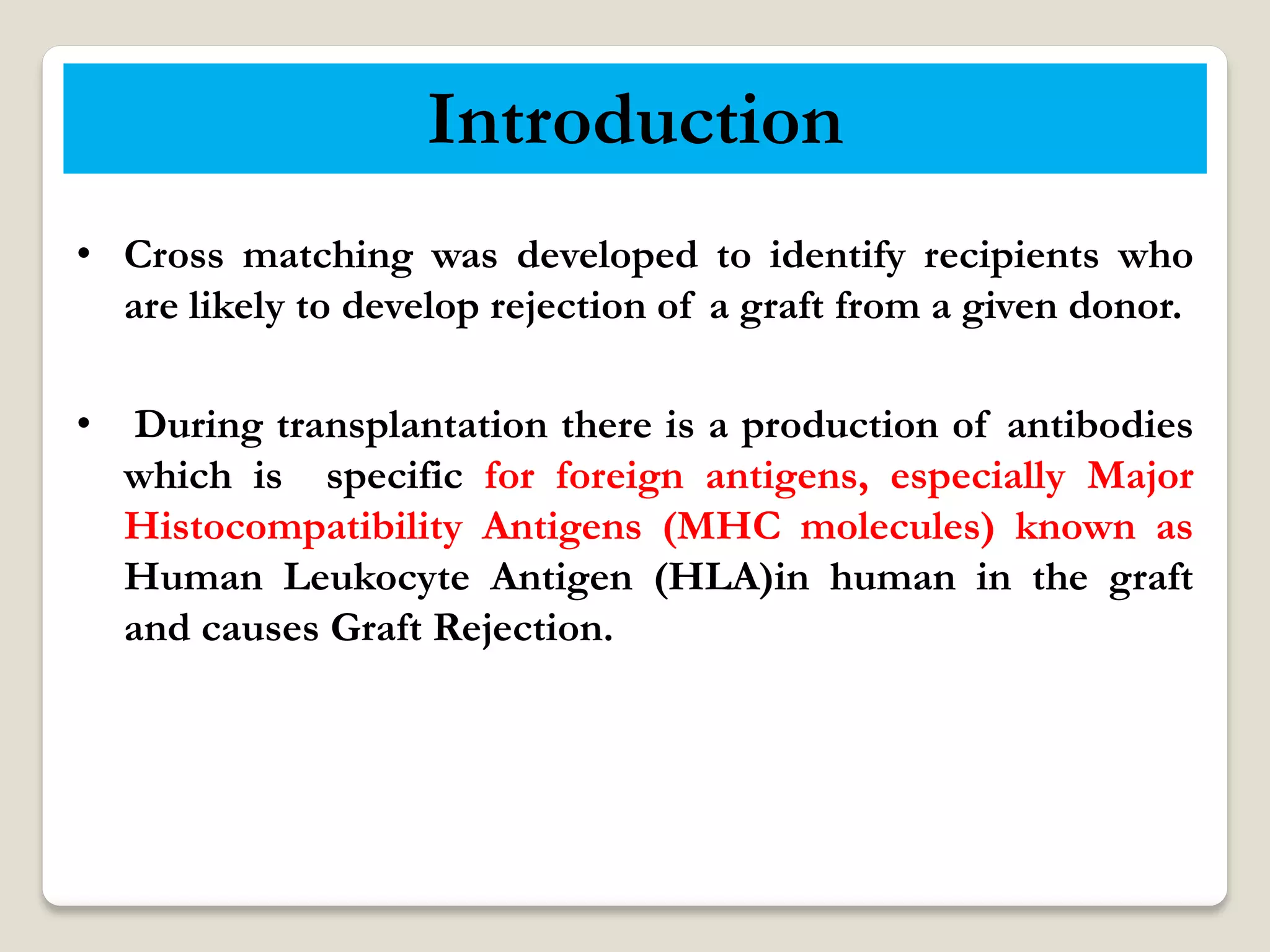 Introduction

• Cross matching was developed to identify recipients who are likely to develop rejection of a graft from a given donor.

• During transplantation there is a production of antibodies which is specific for foreign antigens, especially Major Histocompatibility Antigens (MHC molecules) known as Human Leukocyte Antigen (HLA)in human in the graft and causes Graft Rejection.